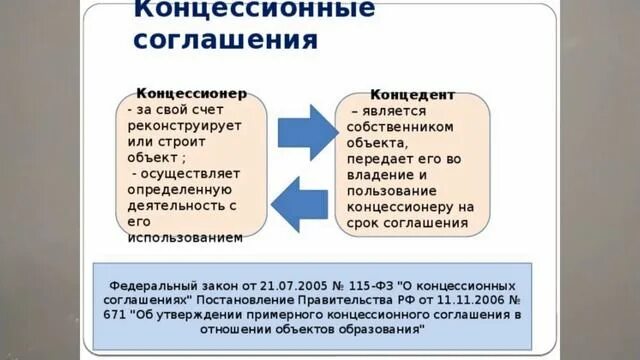 Концессионные соглашения

Концессионер
- за свой счет реконструирует или строит объект ;
 - осуществляет определенную деятельность с его использованием

Концедент
 – является собственником объекта, передает его во владение и пользование концессионеру на срок соглашения

Федеральный закон от 21.07.2005 № 115-ФЗ "О концессионных соглашениях" Постановление Правительства РФ от 11.11.2006 № 671 "Об утверждении примерного концессионного соглашения в отношении объектов образования"